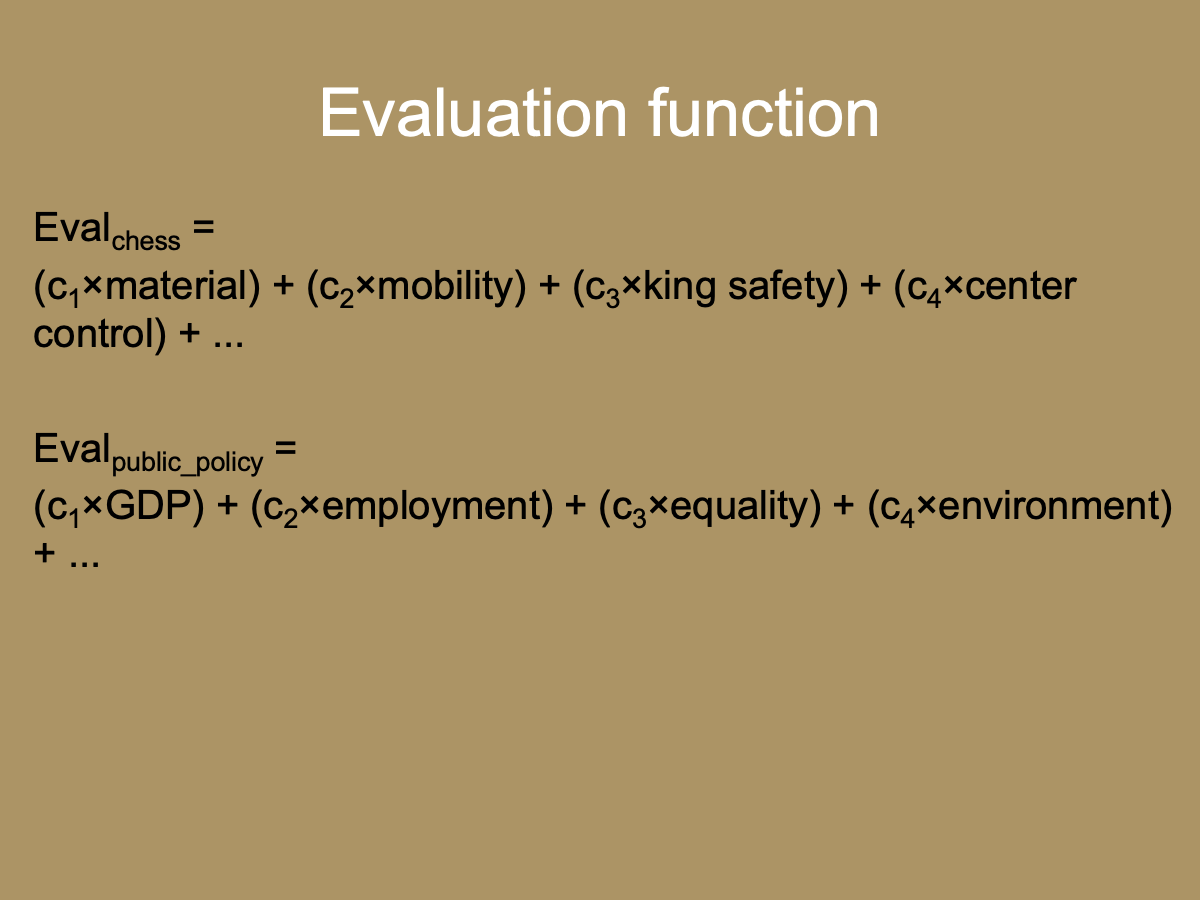 Evaluation function

$Eval_{chess}$ =
($c_1$×material) + ($c_2$×mobility) + ($c_3$×king safety) + ($c_4$×center control) + ...

$Eval_{public\_policy}$ =
($c_1$×GDP) + ($c_2$×employment) + ($c_3$×equality) + ($c_4$×environment) + ...